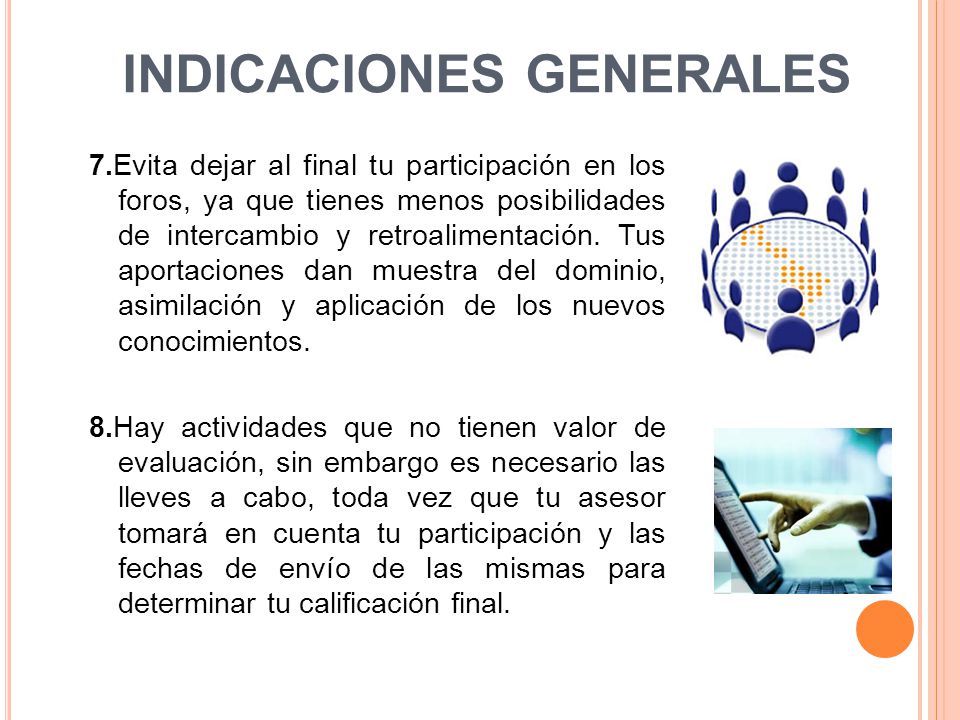 INDICACIONES GENERALES

7.Evita dejar al final tu participación en los foros, ya que tienes menos posibilidades de intercambio y retroalimentación. Tus aportaciones dan muestra del dominio, asimilación y aplicación de los nuevos conocimientos.

8.Hay actividades que no tienen valor de evaluación, sin embargo es necesario las lleves a cabo, toda vez que tu asesor tomará en cuenta tu participación y las fechas de envío de las mismas para determinar tu calificación final.